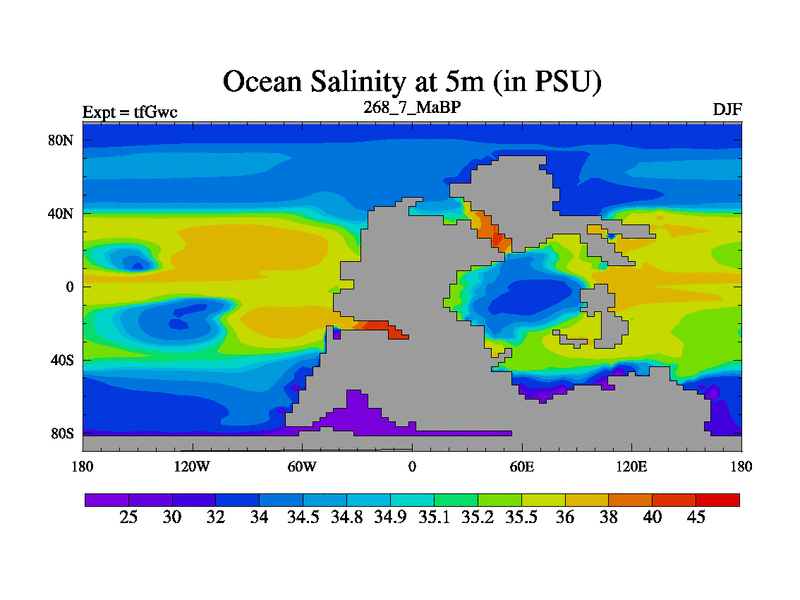 Ocean Salinity at 5m (in PSU)

Expt = tfGwc

268_7_MaBP

DJF

80N
40N
0
40S
80S

180
120W
60W
0
60E
120E
180

25 30 32 34 34.5 34.8 34.9 35.1 35.2 35.5 36 38 40 45